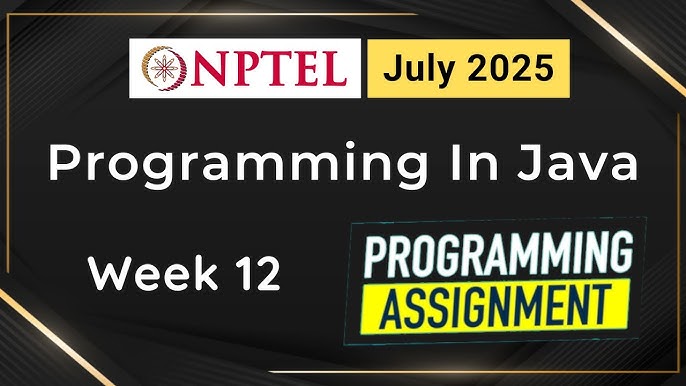 NPTEL July 2025

Programming In Java

Week 12

PROGRAMMING
ASSIGNMENT